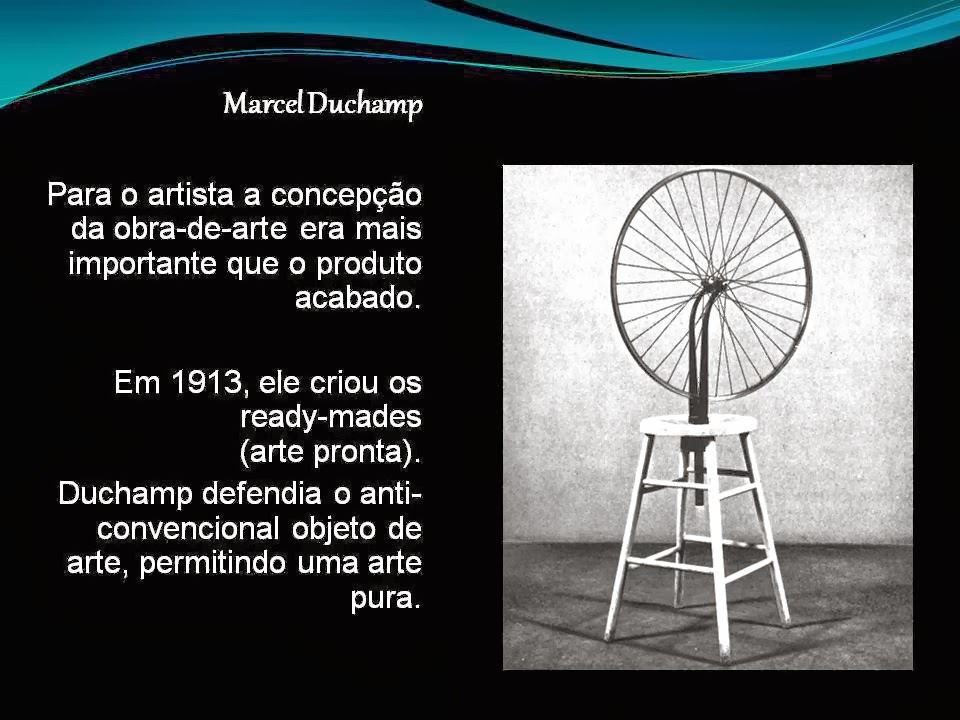 Marcel Duchamp

Para o artista a concepção da obra-de-arte era mais importante que o produto acabado.

Em 1913, ele criou os ready-mades (arte pronta).

Duchamp defendia o anti-convencional objeto de arte, permitindo uma arte pura.